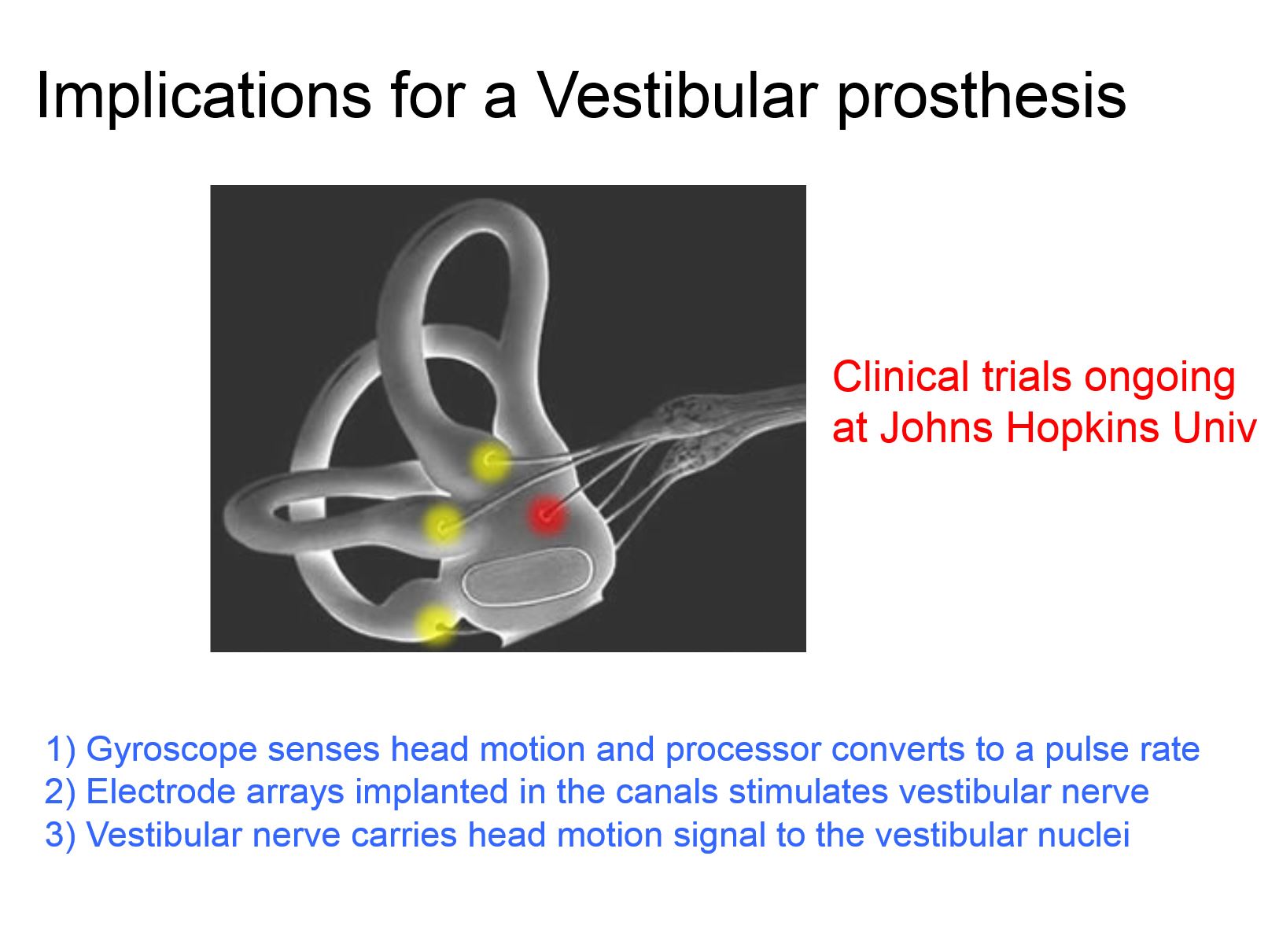 Implications for a Vestibular prosthesis

Clinical trials ongoing at Johns Hopkins Univ

1) Gyroscope senses head motion and processor converts to a pulse rate
2) Electrode arrays implanted in the canals stimulates vestibular nerve
3) Vestibular nerve carries head motion signal to the vestibular nuclei